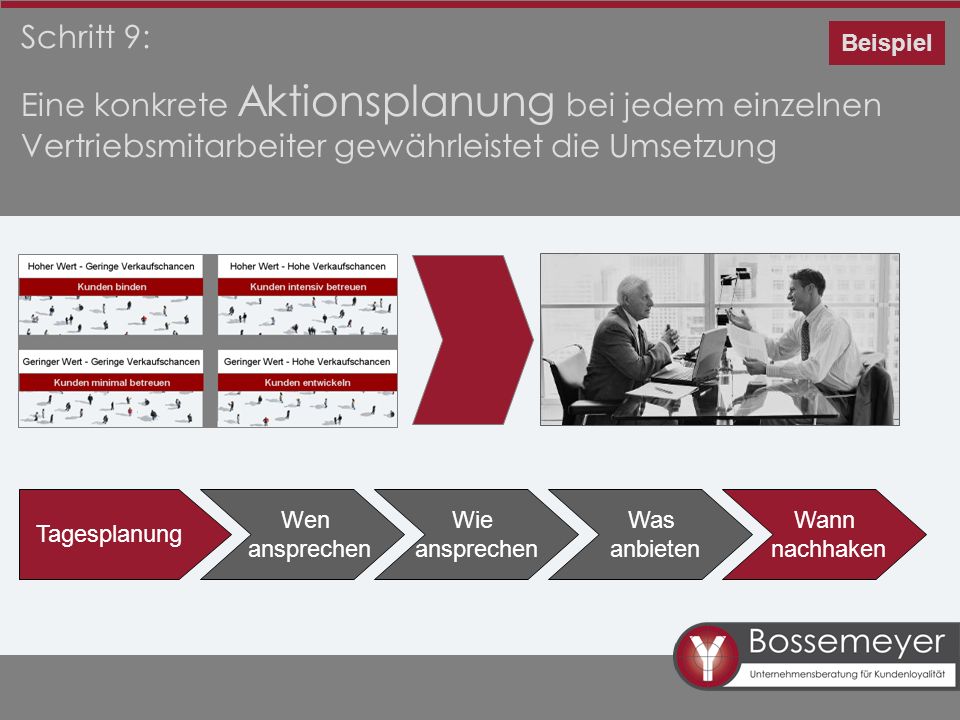 Schritt 9:

Beispiel

Eine konkrete Aktionsplanung bei jedem einzelnen Vertriebsmitarbeiter gewährleistet die Umsetzung

Hoher Wert - Geringe Verkaufschancen
Kunden binden

Hoher Wert - Hohe Verkaufschancen
Kunden intensiv betreuen

Geringer Wert - Geringe Verkaufschancen
Kunden minimal betreuen

Geringer Wert - Hohe Verkaufschancen
Kunden entwickeln

Tagesplanung

Wen ansprechen

Wie ansprechen

Was anbieten

Wann nachhaken

Bossemeyer
Unternehmensberatung für Kundenloyalität